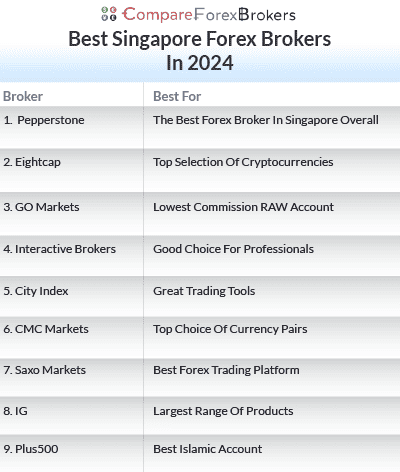 CompareForexBrokers

Best Singapore Forex Brokers In 2024

| Broker | Best For |
|---|---|
| 1. Pepperstone | The Best Forex Broker In Singapore Overall |
| 2. Eightcap | Top Selection Of Cryptocurrencies |
| 3. GO Markets | Lowest Commission RAW Account |
| 4. Interactive Brokers | Good Choice For Professionals |
| 5. City Index | Great Trading Tools |
| 6. CMC Markets | Top Choice Of Currency Pairs |
| 7. Saxo Markets | Best Forex Trading Platform |
| 8. IG | Largest Range Of Products |
| 9. Plus500 | Best Islamic Account |